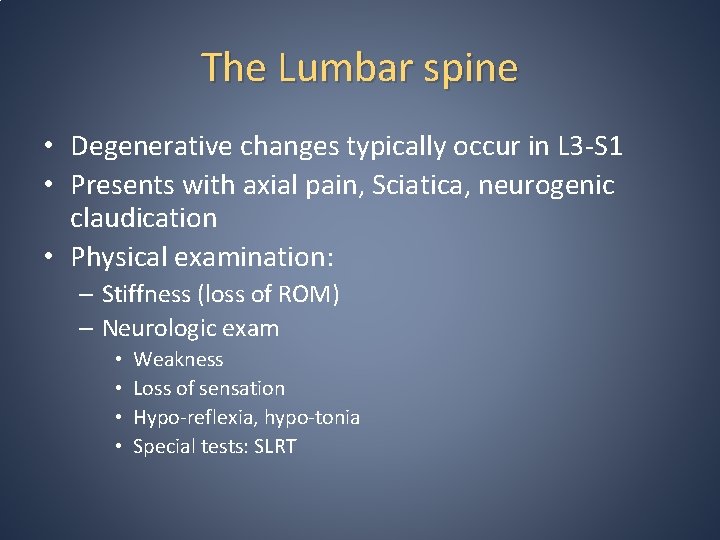 The Lumbar spine

• Degenerative changes typically occur in L3-S1
• Presents with axial pain, Sciatica, neurogenic claudication
• Physical examination:
– Stiffness (loss of ROM)
– Neurologic exam
• Weakness
• Loss of sensation
• Hypo-reflexia, hypo-tonia
• Special tests: SLRT